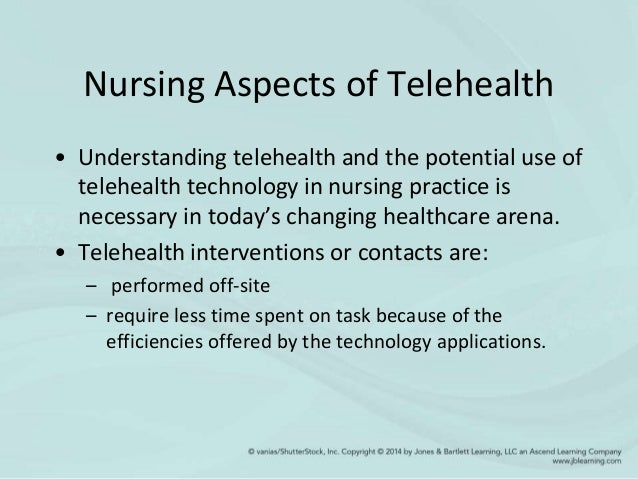 Nursing Aspects of Telehealth

• Understanding telehealth and the potential use of telehealth technology in nursing practice is necessary in today's changing healthcare arena.

• Telehealth interventions or contacts are:

– performed off-site

– require less time spent on task because of the efficiencies offered by the technology applications.

© vanias/ShutterStock, Inc. Copyright © 2014 by Jones & Bartlett Learning, LLC an Ascend Learning Company
www.jblearning.com